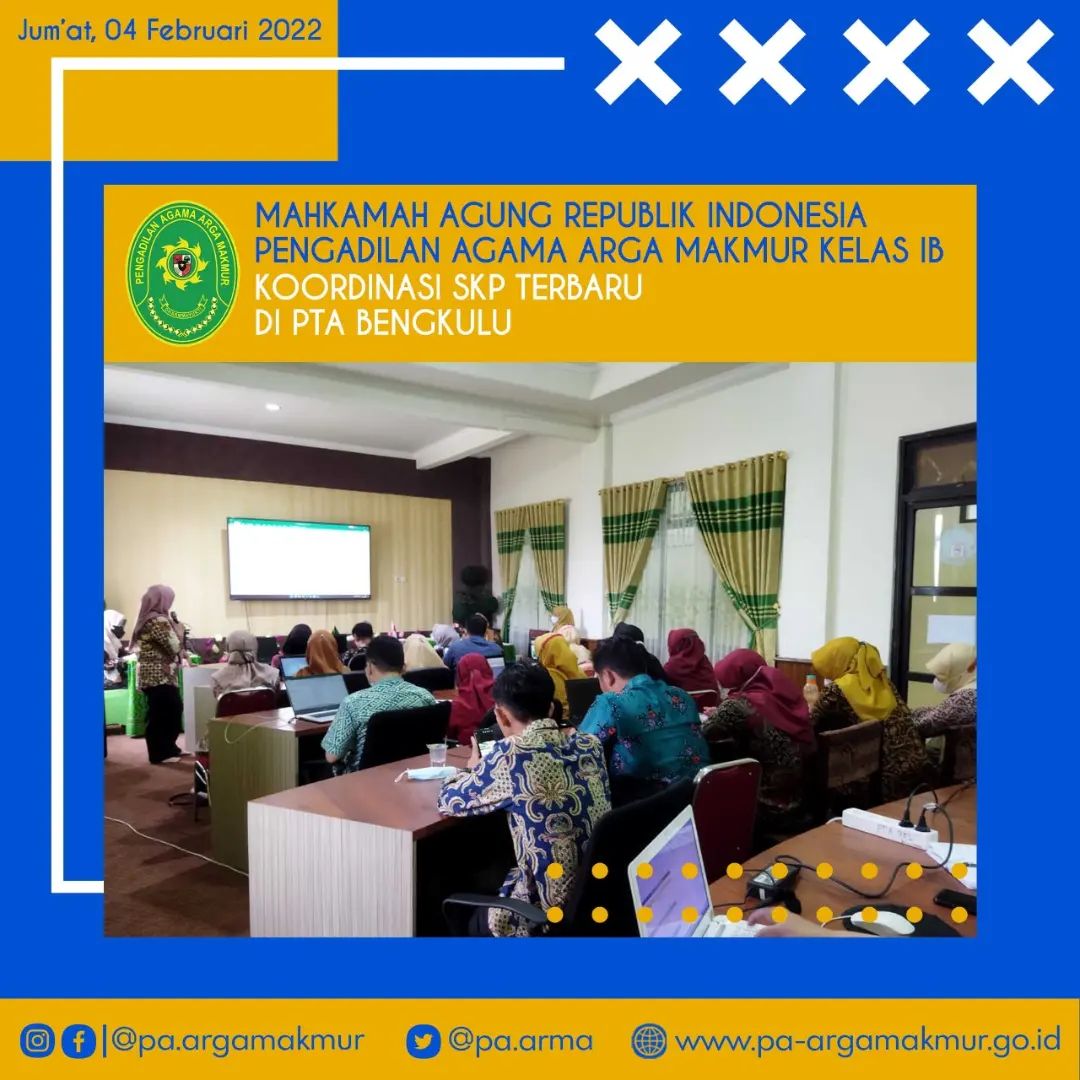 Jum'at, 04 Februari 2022

PENGADILAN AGAMA ARGA MAKMUR

MAHKAMAH AGUNG REPUBLIK INDONESIA
PENGADILAN AGAMA ARGA MAKMUR KELAS IB
KOORDINASI SKP TERBARU
DI PTA BENGKULU

|@pa.argamakmur @pa.arma www.pa-argamakmur.go.id